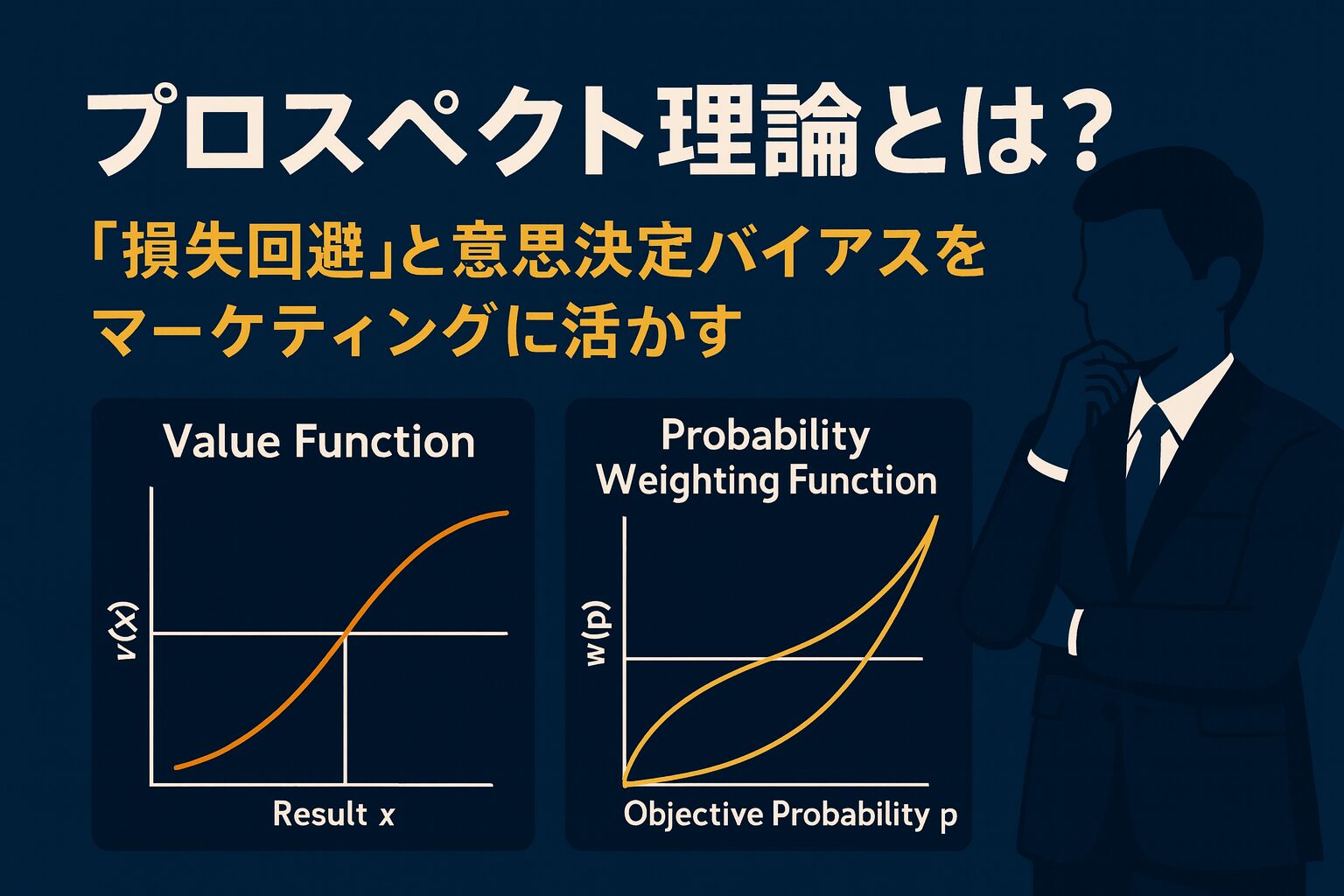 プロスペクト理論とは？

「損失回避」と意思決定バイアスをマーケティングに活かす

Value Function

v(x)

Result x

Probability Weighting Function

w(p)

Objective Probability p